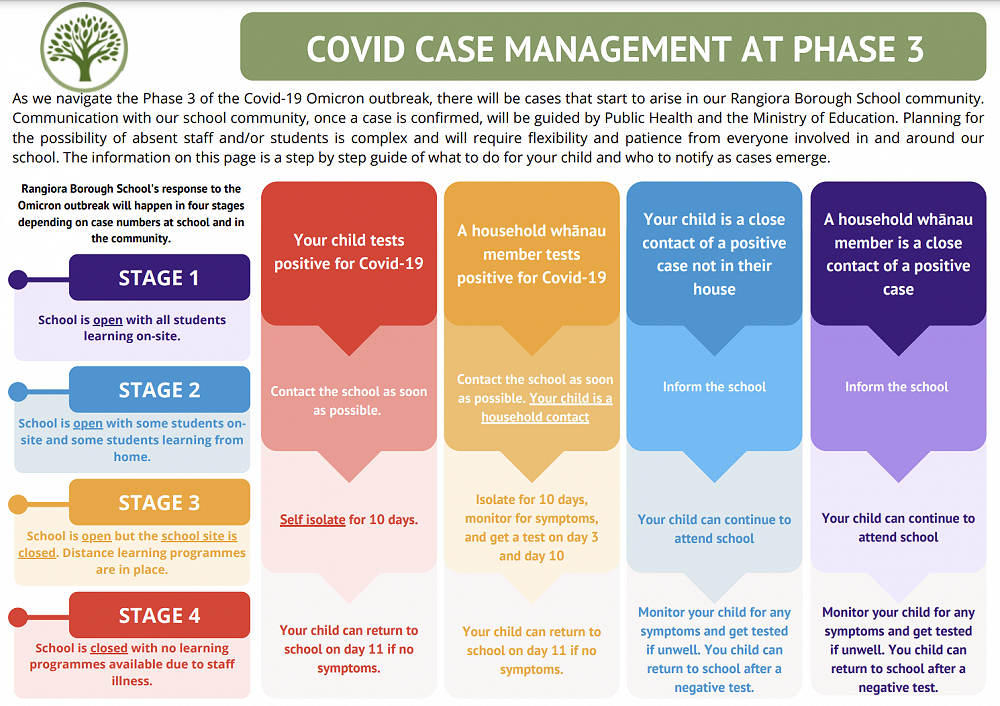 COVID CASE MANAGEMENT AT PHASE 3

As we navigate the Phase 3 of the Covid-19 Omicron outbreak, there will be cases that start to arise in our Rangiora Borough School community. Communication with our school community, once a case is confirmed, will be guided by Public Health and the Ministry of Education. Planning for the possibility of absent staff and/or students is complex and will require flexibility and patience from everyone involved in and around our school. The information on this page is a step by step guide of what to do for your child and who to notify as cases emerge.

Rangiora Borough School's response to the Omicron outbreak will happen in four stages depending on case numbers at school and in the community.

STAGE 1
School is open with all students learning on-site.

STAGE 2
School is open with some students on-site and some students learning from home.

STAGE 3
School is open but the school site is closed. Distance learning programmes are in place.

STAGE 4
School is closed with no learning programmes available due to staff illness.

Your child tests positive for Covid-19

Contact the school as soon as possible.

Self isolate for 10 days.

Your child can return to school on day 11 if no symptoms.

A household whānau member tests positive for Covid-19

Contact the school as soon as possible. Your child is a household contact

Isolate for 10 days, monitor for symptoms, and get a test on day 3 and day 10

Your child can return to school on day 11 if no symptoms.

Your child is a close contact of a positive case not in their house

Inform the school

Your child can continue to attend school

Monitor your child for any symptoms and get tested if unwell. You child can return to school after a negative test.

A household whānau member is a close contact of a positive case

Inform the school

Your child can continue to attend school

Monitor your child for any symptoms and get tested if unwell. You child can return to school after a negative test.